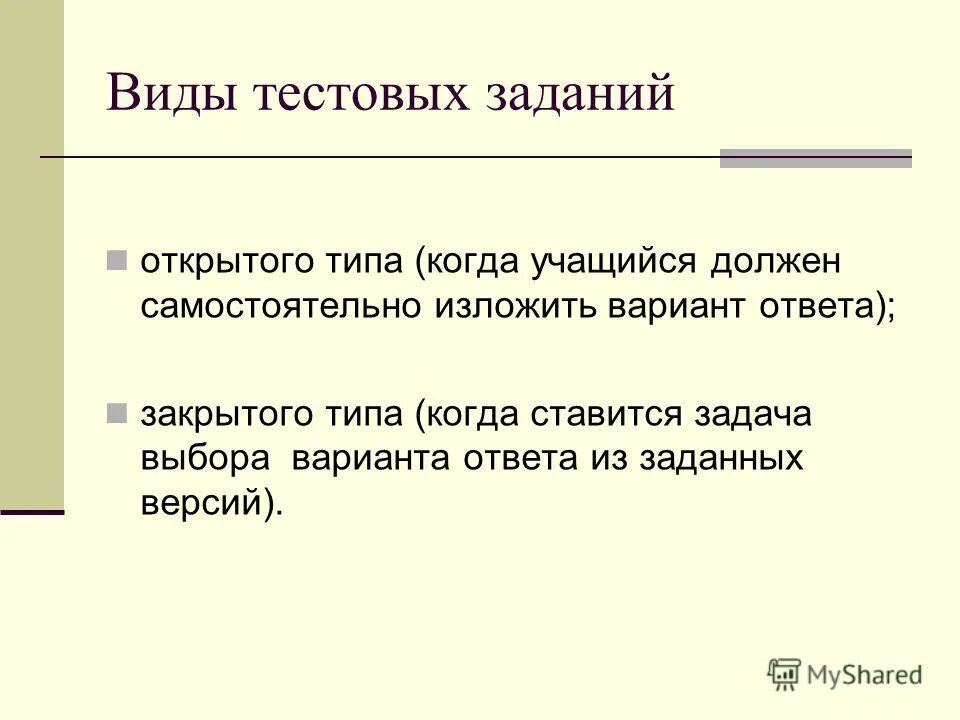 Виды тестовых заданий

открытого типа (когда учащийся должен самостоятельно изложить вариант ответа);

закрытого типа (когда ставится задача выбора варианта ответа из заданных версий).

MyShared